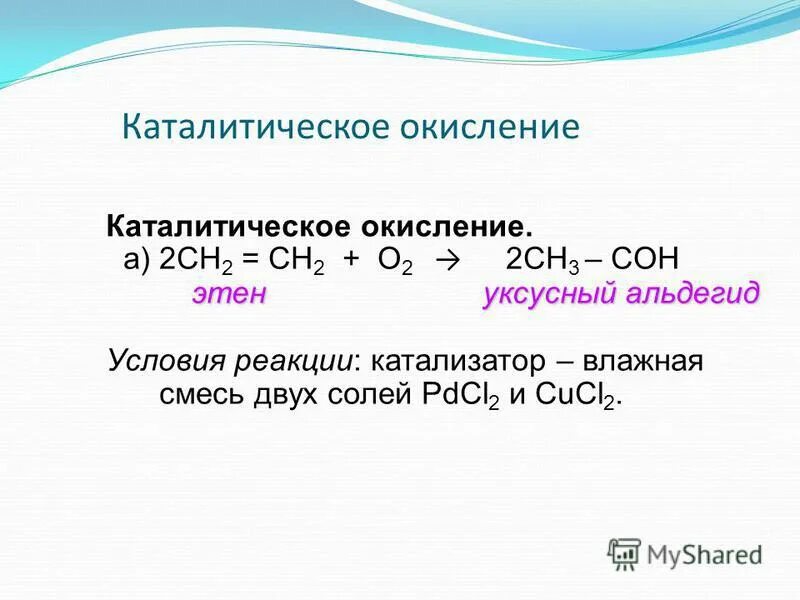 Каталитическое окисление

Каталитическое окисление.
а) $2CH_2 = CH_2 + O_2 \rightarrow 2CH_3 – COH$
этен уксусный альдегид

Условия реакции: катализатор – влажная смесь двух солей $PdCl_2$ и $CuCl_2$.

MyShared